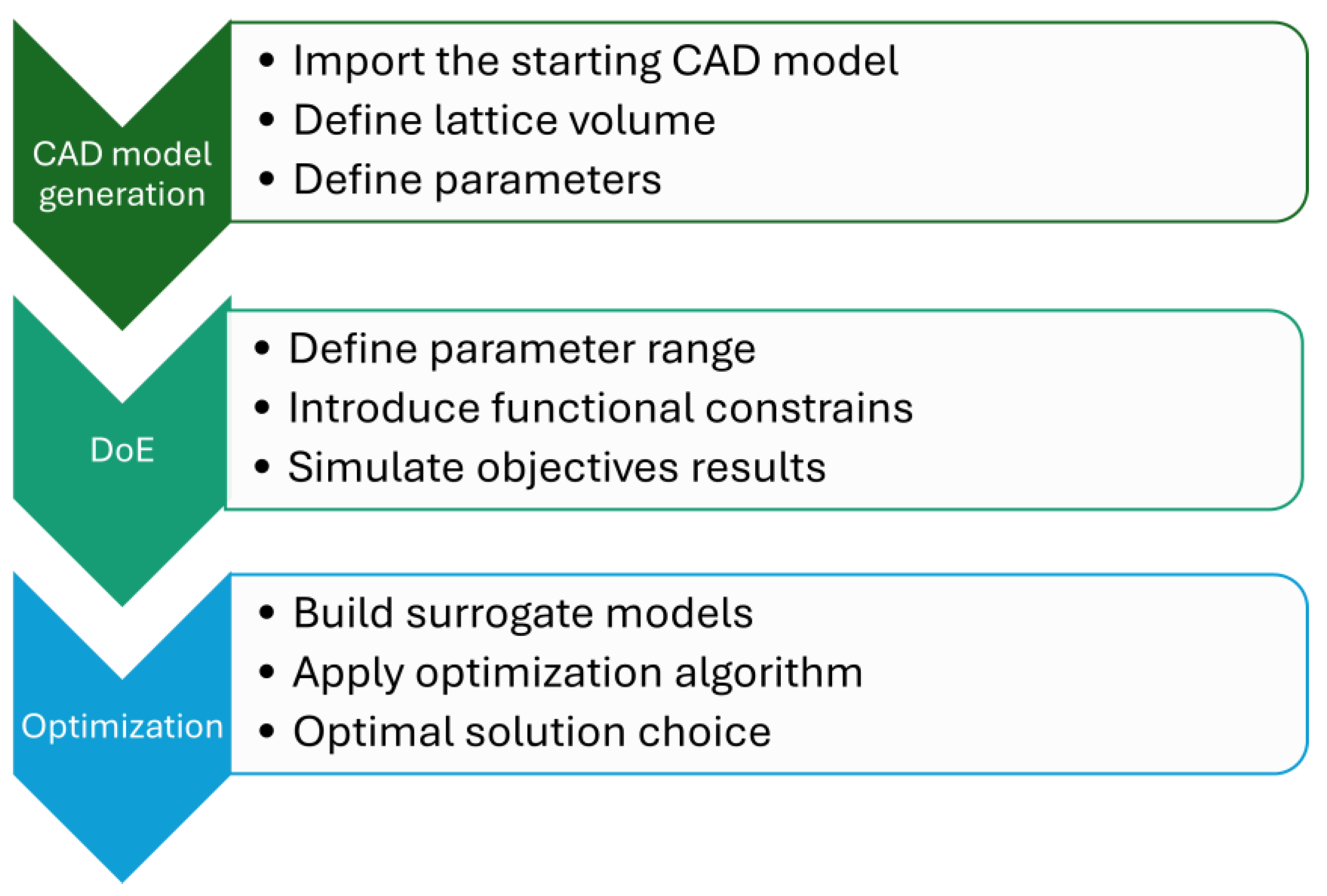 CAD model generation

• Import the starting CAD model
• Define lattice volume
• Define parameters

DoE

• Define parameter range
• Introduce functional constrains
• Simulate objectives results

Optimization

• Build surrogate models
• Apply optimization algorithm
• Optimal solution choice